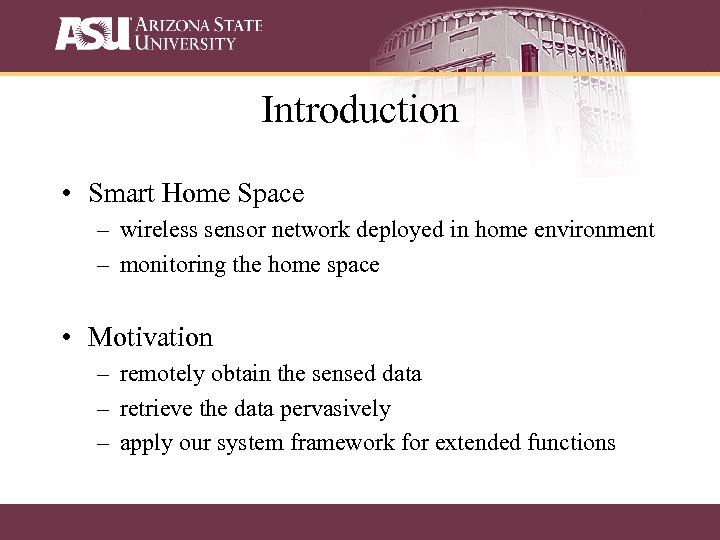 ASU ARIZONA STATE UNIVERSITY

Introduction

• Smart Home Space
– wireless sensor network deployed in home environment
– monitoring the home space

• Motivation
– remotely obtain the sensed data
– retrieve the data pervasively
– apply our system framework for extended functions